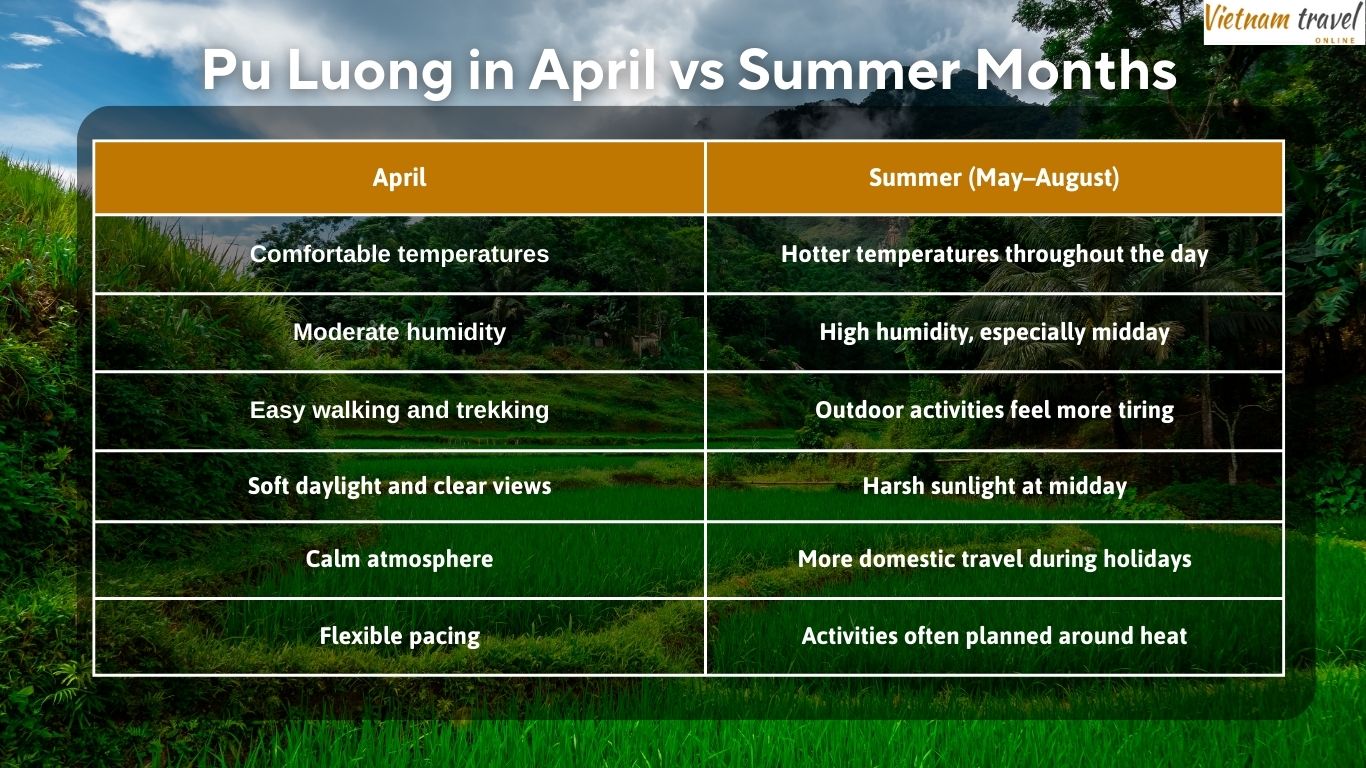 Vietnam travel
ONLINE

Pu Luong in April vs Summer Months

| April | Summer (May–August) |
|---|---|
| Comfortable temperatures | Hotter temperatures throughout the day |
| Moderate humidity | High humidity, especially midday |
| Easy walking and trekking | Outdoor activities feel more tiring |
| Soft daylight and clear views | Harsh sunlight at midday |
| Calm atmosphere | More domestic travel during holidays |
| Flexible pacing | Activities often planned around heat |